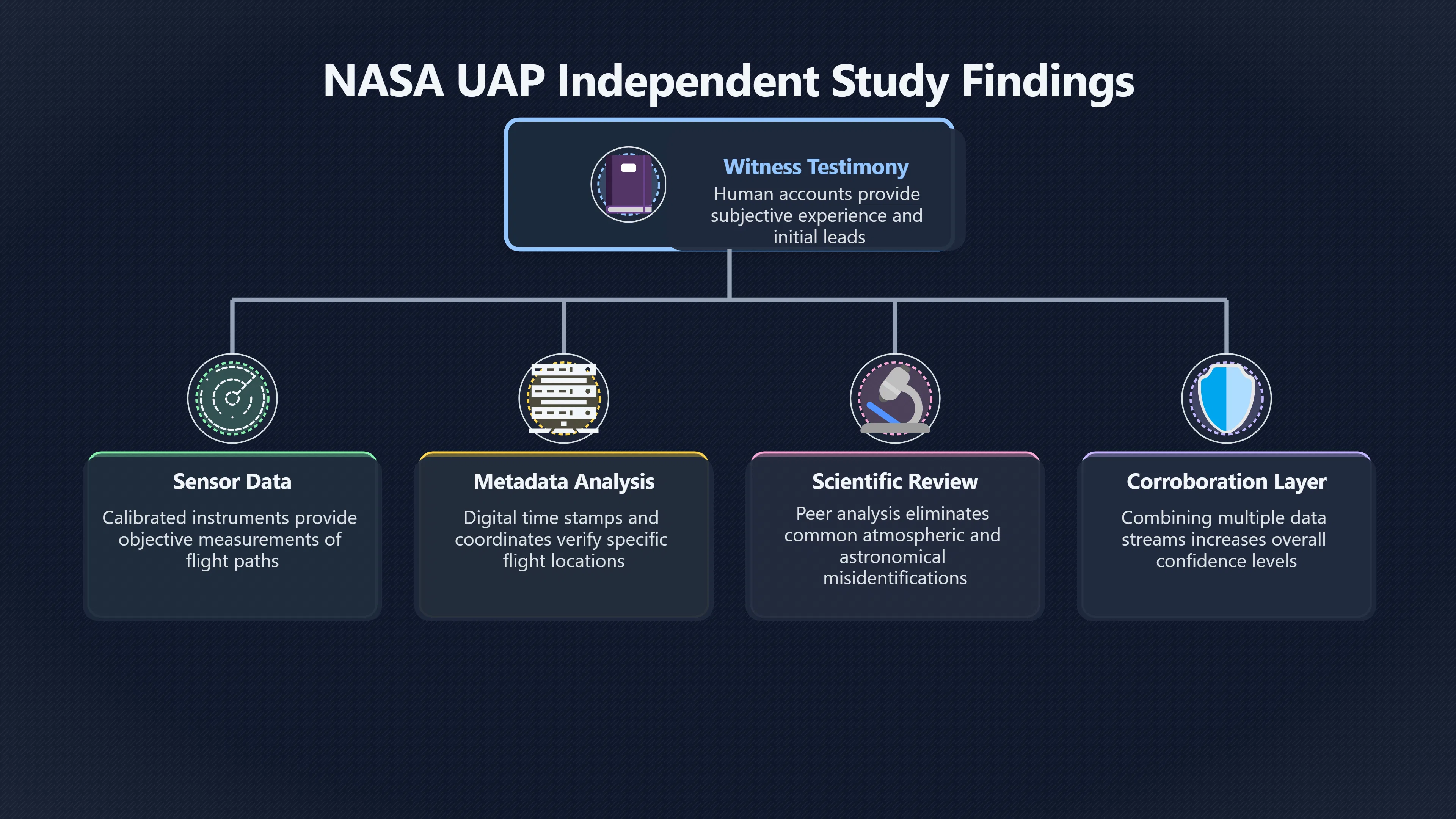 NASA UAP Independent Study Findings

Witness Testimony
Human accounts provide subjective experience and initial leads

Sensor Data
Calibrated instruments provide objective measurements of flight paths

Metadata Analysis
Digital time stamps and coordinates verify specific flight locations

Scientific Review
Peer analysis eliminates common atmospheric and astronomical misidentifications

Corroboration Layer
Combining multiple data streams increases overall confidence levels